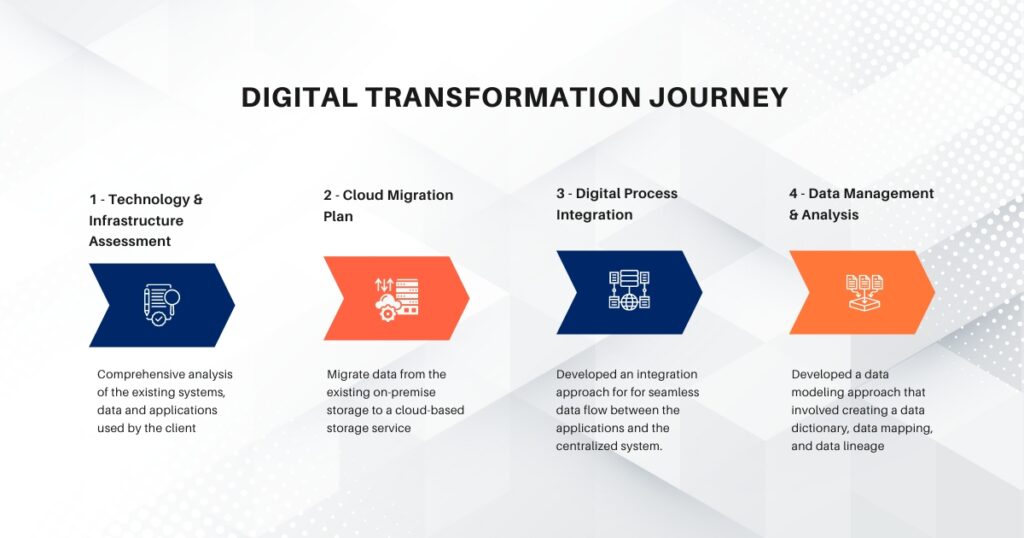 DIGITAL TRANSFORMATION JOURNEY

1 - Technology & Infrastructure Assessment

Comprehensive analysis of the existing systems, data and applications used by the client

2 - Cloud Migration Plan

Migrate data from the existing on-premise storage to a cloud-based storage service

3 - Digital Process Integration

Developed an integration approach for for seamless data flow between the applications and the centralized system.

4 - Data Management & Analysis

Developed a data modeling approach that involved creating a data dictionary, data mapping, and data lineage